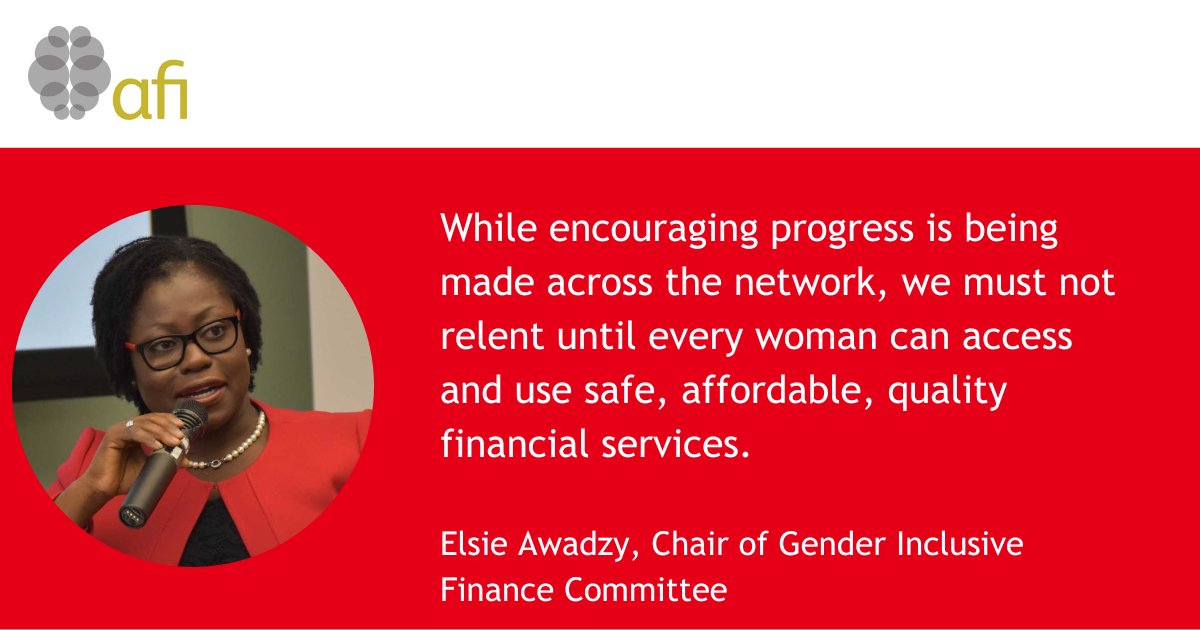 afi

While encouraging progress is being made across the network, we must not relent until every woman can access and use safe, affordable, quality financial services.

Elsie Awadzy, Chair of Gender Inclusive Finance Committee